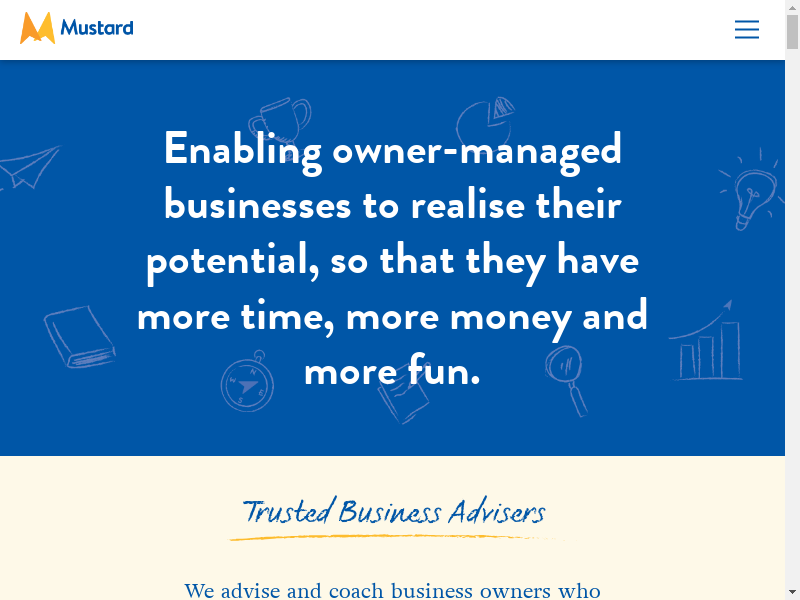 Mustard

Enabling owner-managed businesses to realise their potential, so that they have more time, more money and more fun.

Trusted Business Advisers

We advise and coach business owners who